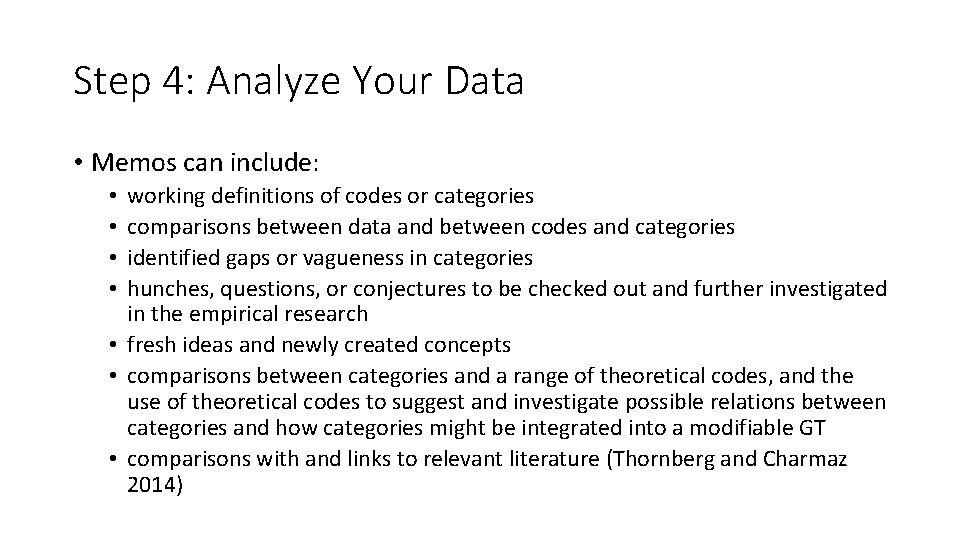 Step 4: Analyze Your Data

• Memos can include:
  • working definitions of codes or categories
  • comparisons between data and between codes and categories
  • identified gaps or vagueness in categories
  • hunches, questions, or conjectures to be checked out and further investigated in the empirical research
  • fresh ideas and newly created concepts
  • comparisons between categories and a range of theoretical codes, and the use of theoretical codes to suggest and investigate possible relations between categories and how categories might be integrated into a modifiable GT
  • comparisons with and links to relevant literature (Thornberg and Charmaz 2014)